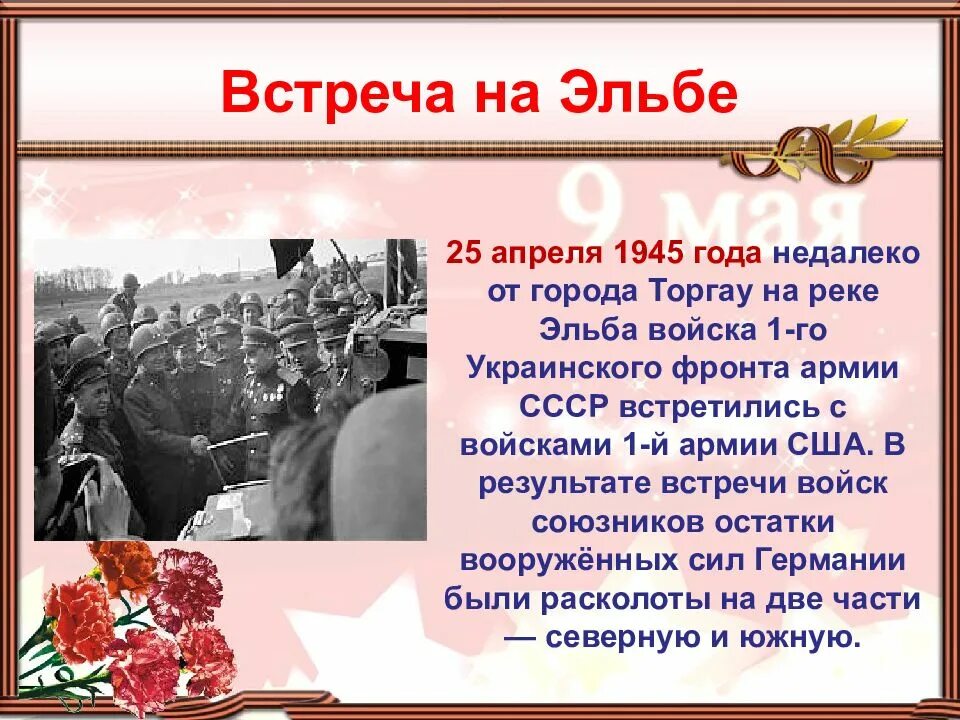 Встреча на Эльбе

9 мая

25 апреля 1945 года недалеко от города Торгау на реке Эльба войска 1-го Украинского фронта армии СССР встретились с войсками 1-й армии США. В результате встречи войск союзников остатки вооружённых сил Германии были расколоты на две части — северную и южную.